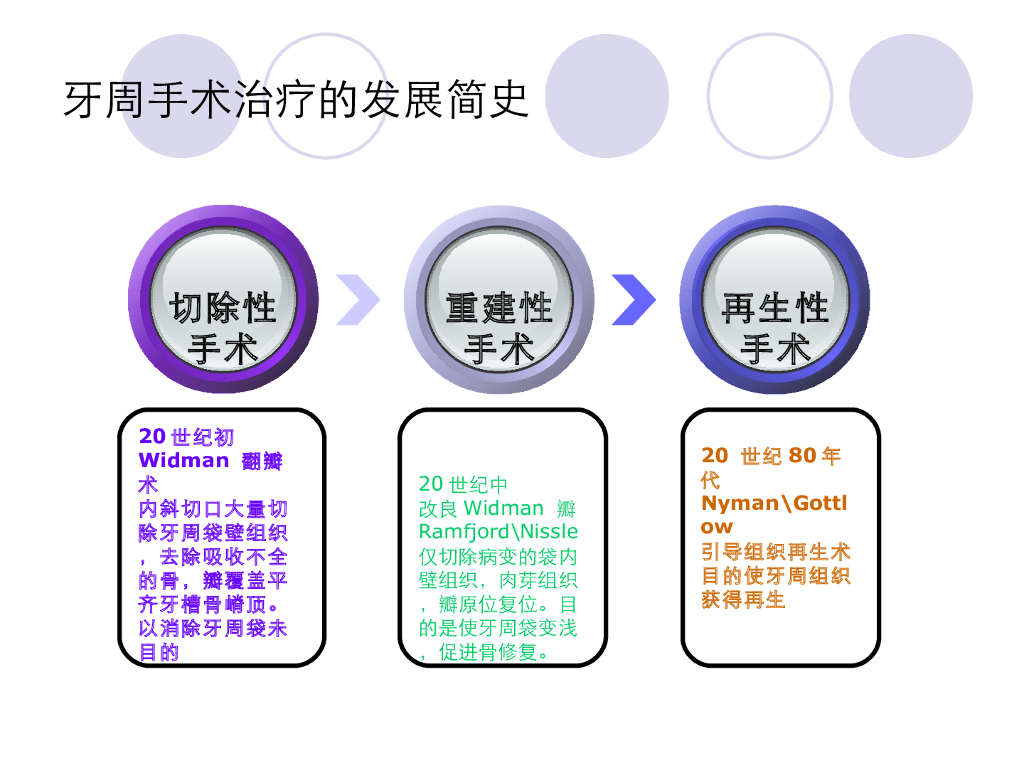 牙周手术治疗的发展简史

切除性手术

重建性手术

再生性手术

20 世纪初
Widman 翻瓣术
内斜切口大量切除牙周袋壁组织，去除吸收不全的骨，瓣覆盖平齐牙槽骨嵴顶。以消除牙周袋未目的

20 世纪中
改良 Widman 瓣
Ramfjord\Nissle
仅切除病变的袋内壁组织，肉芽组织，瓣原位复位。目的是使牙周袋变浅，促进骨修复。

20 世纪 80 年代
Nyman\Gottlow
引导组织再生术
目的使牙周组织获得再生